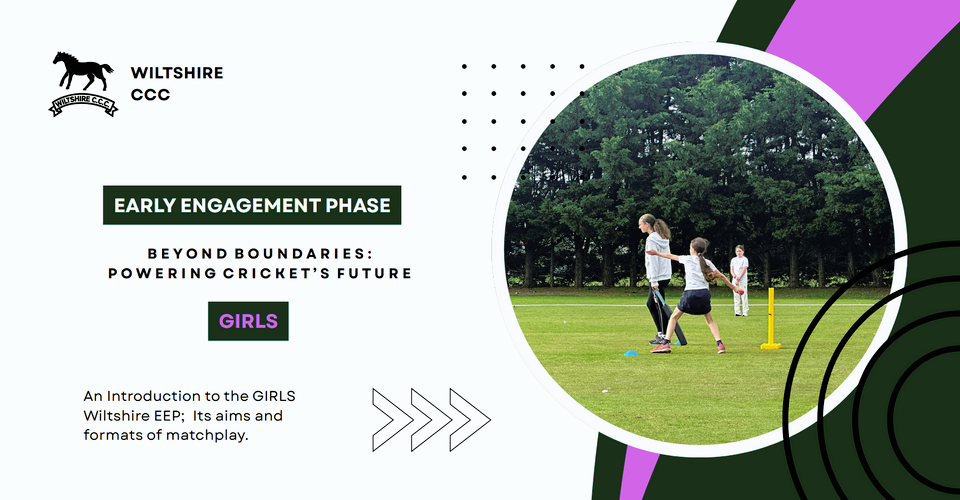 WILTSHIRE C.C.C.

WILTSHIRE CCC

EARLY ENGAGEMENT PHASE

BEYOND BOUNDARIES: POWERING CRICKET'S FUTURE

GIRLS

An Introduction to the GIRLS Wiltshire EEP; Its aims and formats of matchplay.